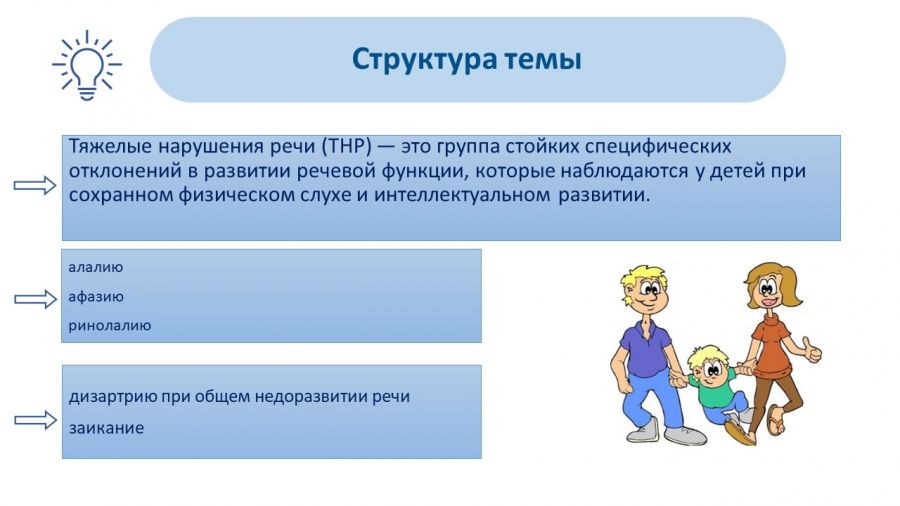 Структура темы

Тяжелые нарушения речи (ТНР) — это группа стойких специфических отклонений в развитии речевой функции, которые наблюдаются у детей при сохранном физическом слухе и интеллектуальном развитии.

алалию

афазию

ринолалию

дизартрию при общем недоразвитии речи

заикание